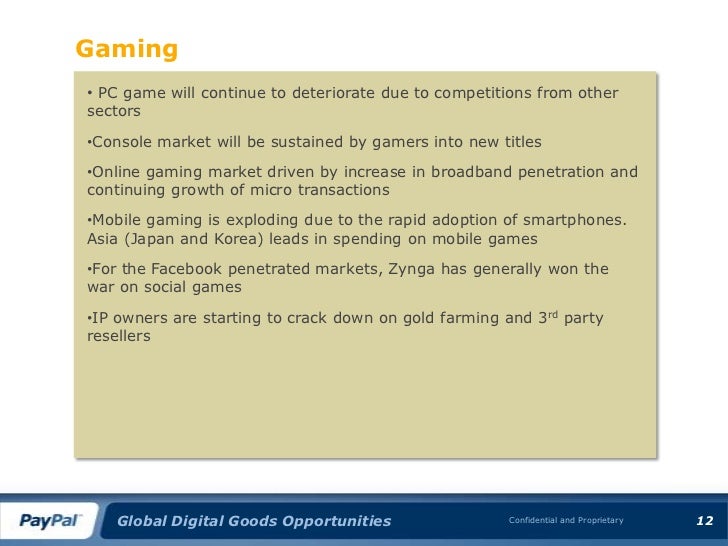 Gaming

• PC game will continue to deteriorate due to competitions from other sectors

•Console market will be sustained by gamers into new titles

•Online gaming market driven by increase in broadband penetration and continuing growth of micro transactions

•Mobile gaming is exploding due to the rapid adoption of smartphones. Asia (Japan and Korea) leads in spending on mobile games

•For the Facebook penetrated markets, Zynga has generally won the war on social games

•IP owners are starting to crack down on gold farming and 3$^{rd}$ party resellers

PayPal

Global Digital Goods Opportunities

Confidential and Proprietary

12